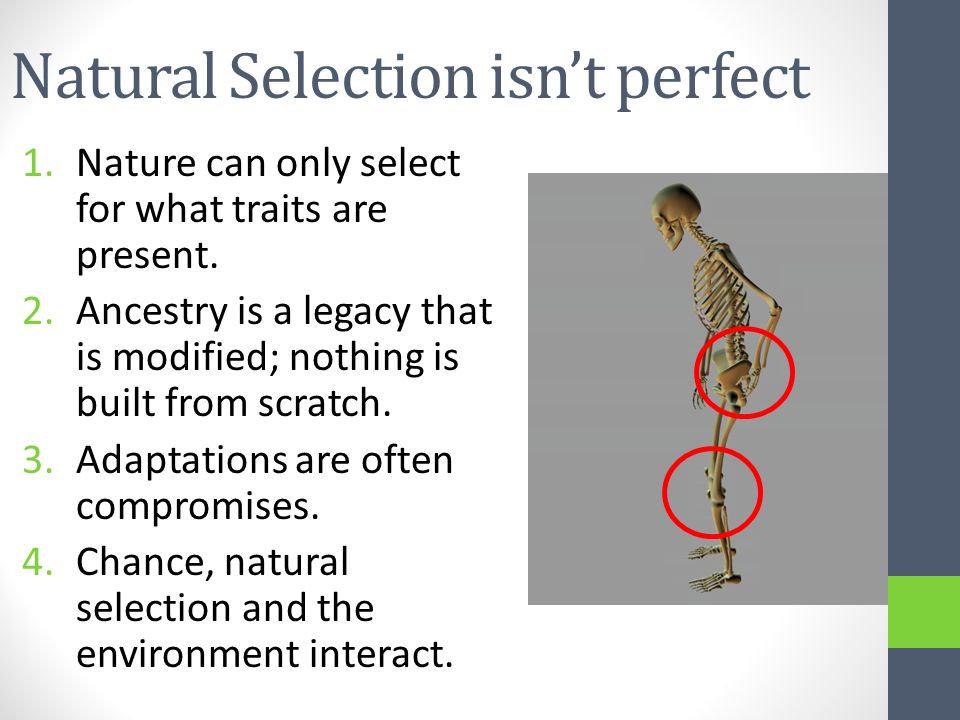 Natural Selection isn't perfect

1. Nature can only select for what traits are present.
2. Ancestry is a legacy that is modified; nothing is built from scratch.
3. Adaptations are often compromises.
4. Chance, natural selection and the environment interact.